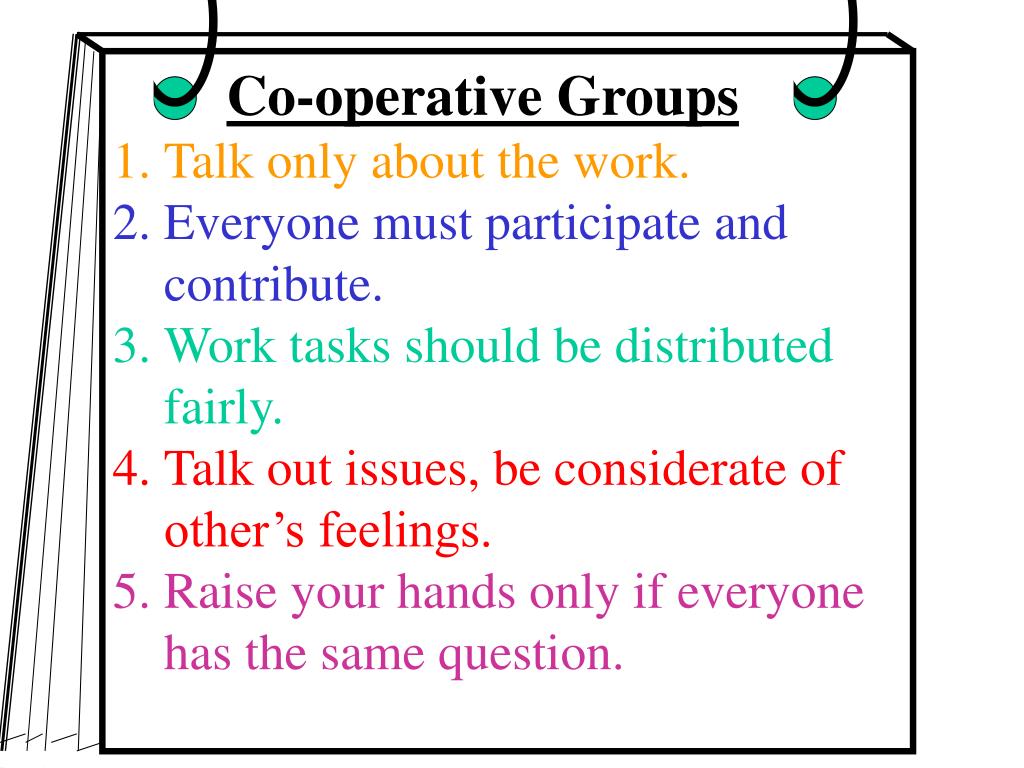 Co-operative Groups

1. Talk only about the work.
2. Everyone must participate and contribute.
3. Work tasks should be distributed fairly.
4. Talk out issues, be considerate of other’s feelings.
5. Raise your hands only if everyone has the same question.